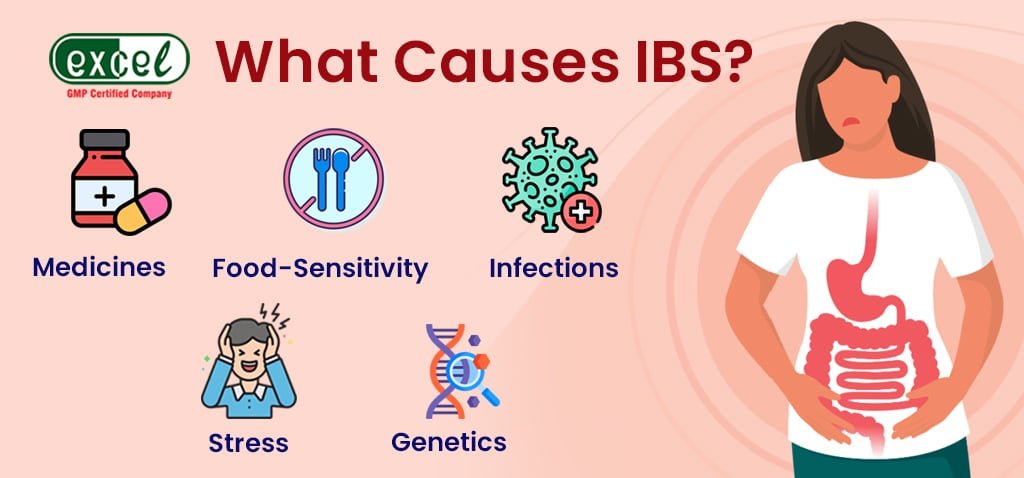 excel
GMP Certified Company

What Causes IBS?

Medicines

Food-Sensitivity

Infections

Stress

Genetics